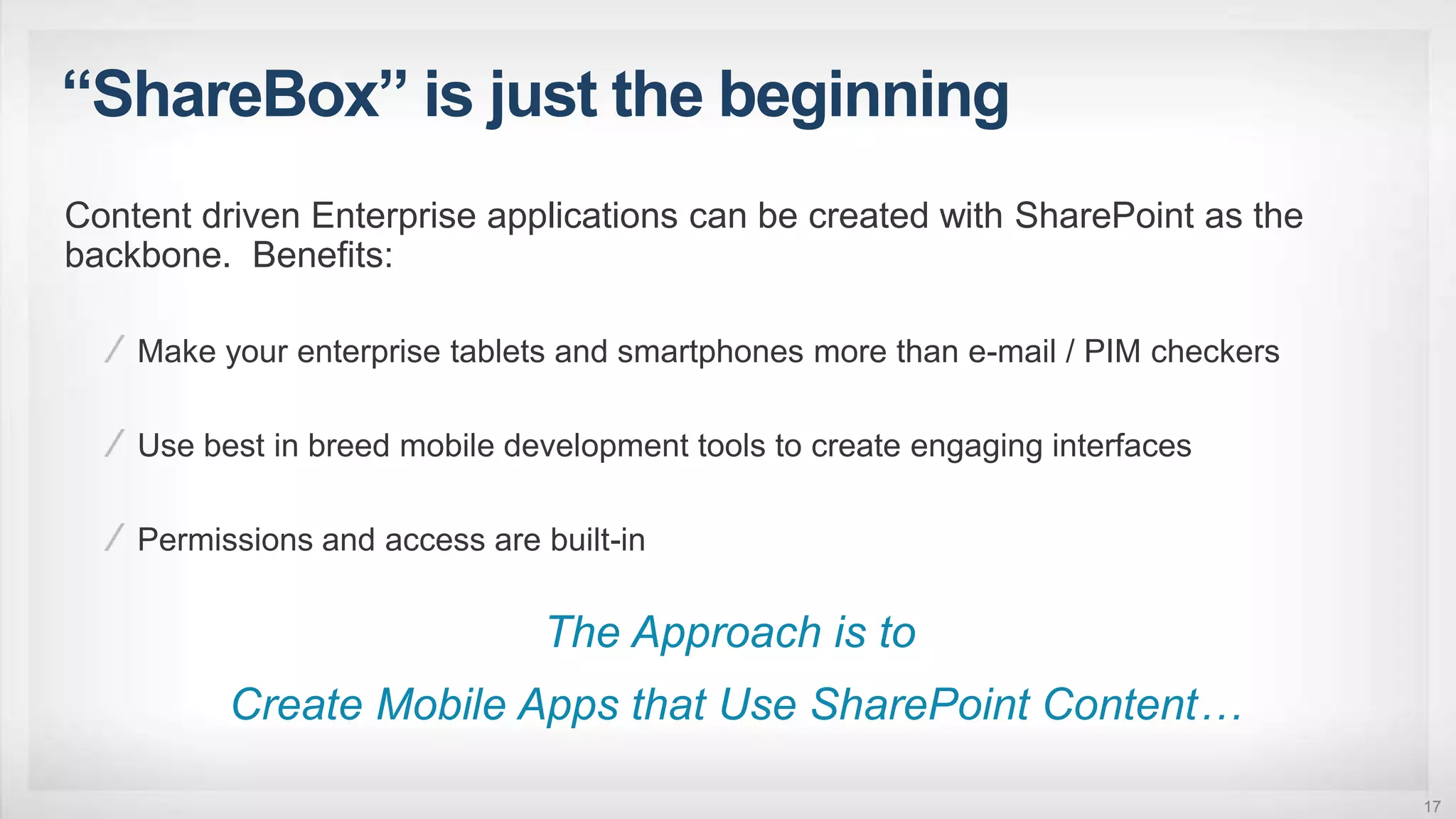 “ShareBox” is just the beginning

Content driven Enterprise applications can be created with SharePoint as the backbone. Benefits:

/ Make your enterprise tablets and smartphones more than e-mail / PIM checkers

/ Use best in breed mobile development tools to create engaging interfaces

/ Permissions and access are built-in

The Approach is to

Create Mobile Apps that Use SharePoint Content…

17